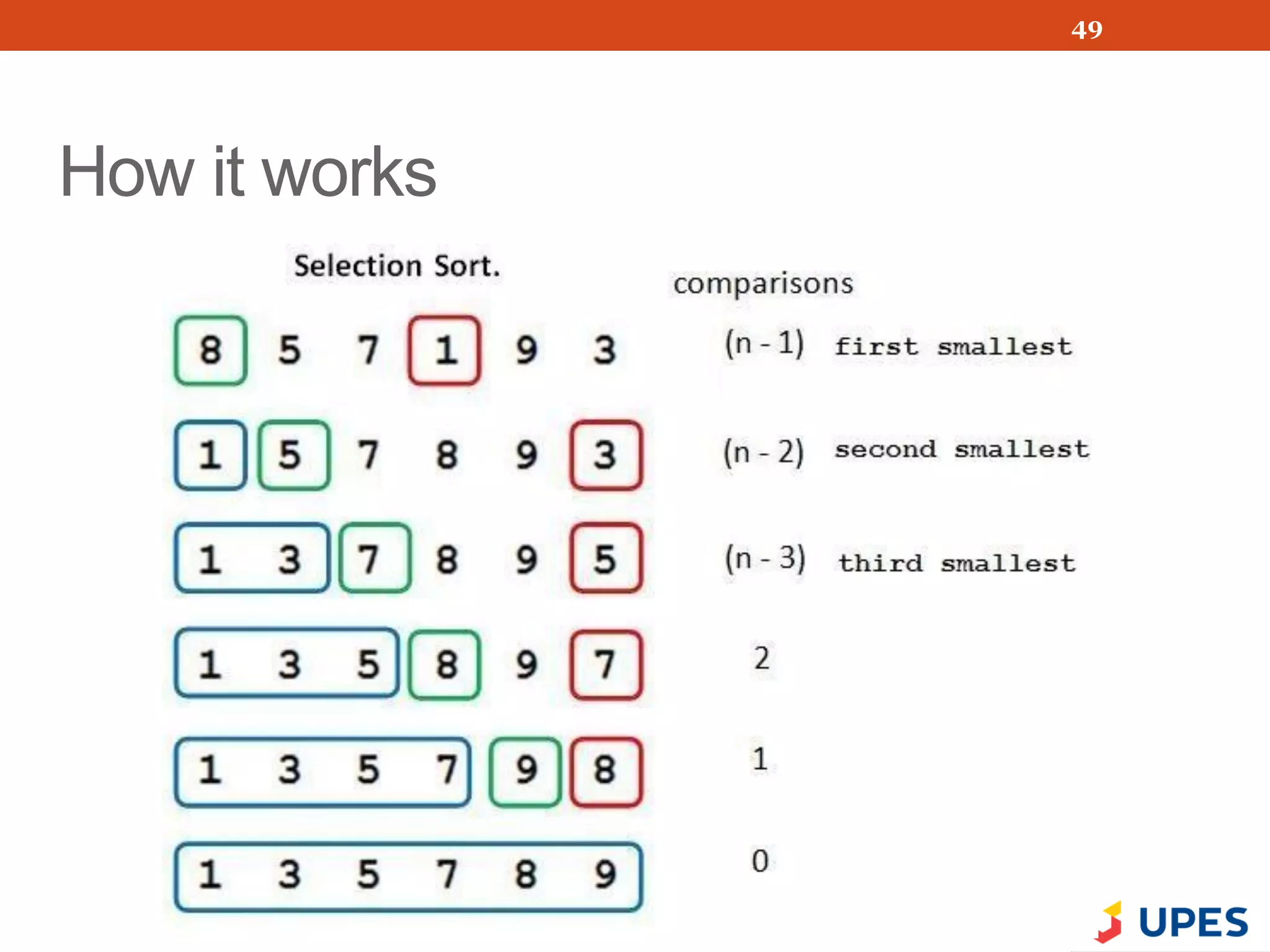 49

How it works

Selection Sort.

comparisons

8 5 7 1 9 3 (n - 1) first smallest

1 5 7 8 9 3 (n - 2) second smallest

1 3 7 8 9 5 (n - 3) third smallest

1 3 5 8 9 7 2

1 3 5 7 9 8 1

1 3 5 7 8 9 0

UPES